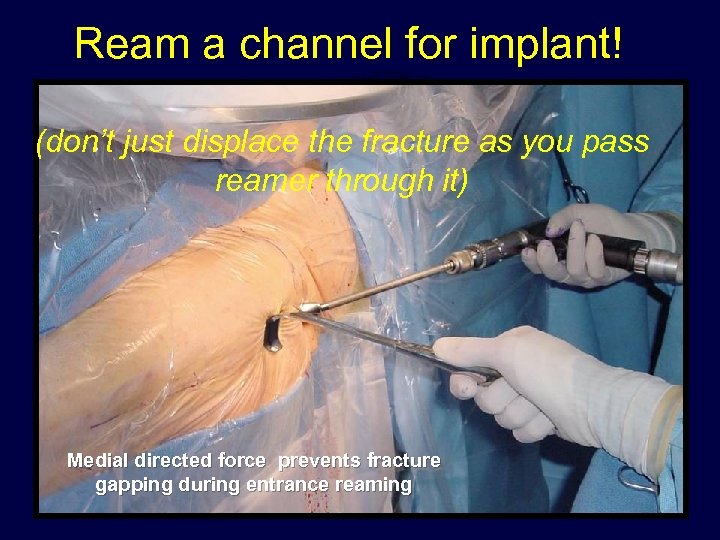 Ream a channel for implant!

(don't just displace the fracture as you pass reamer through it)

Medial directed force prevents fracture gapping during entrance reaming